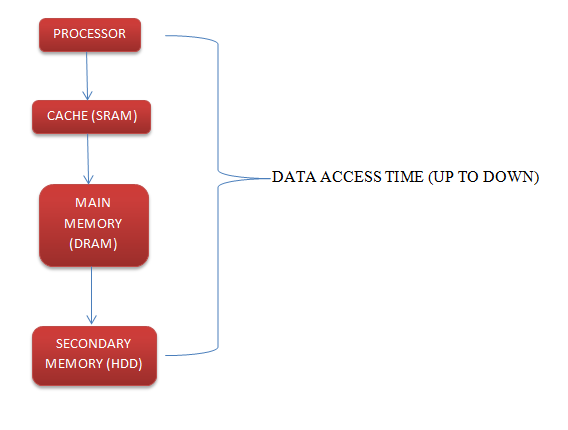 PROCESSOR

CACHE (SRAM)

MAIN MEMORY (DRAM)

SECONDARY MEMORY (HDD)

DATA ACCESS TIME (UP TO DOWN)